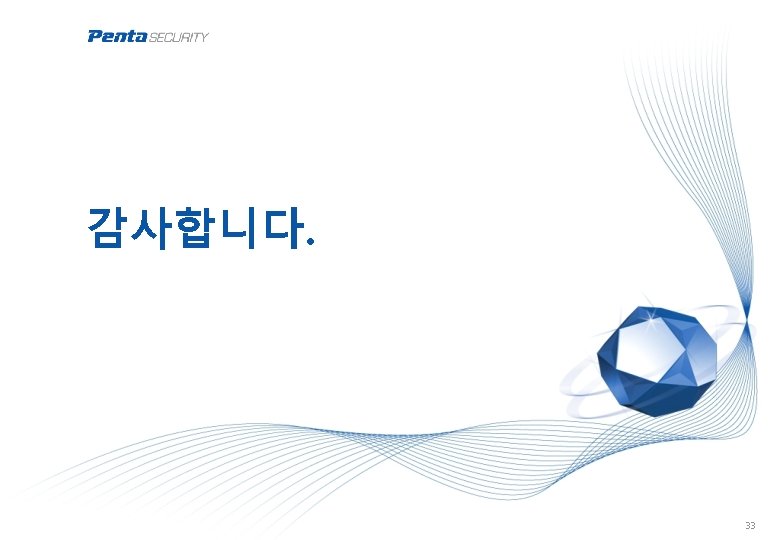 Penta SECURITY

감사합니다.

33